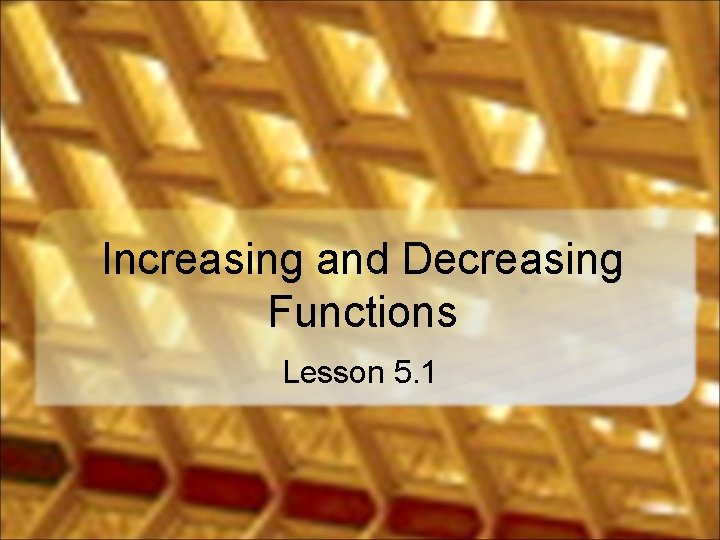 Increasing and Decreasing Functions

Lesson 5.1